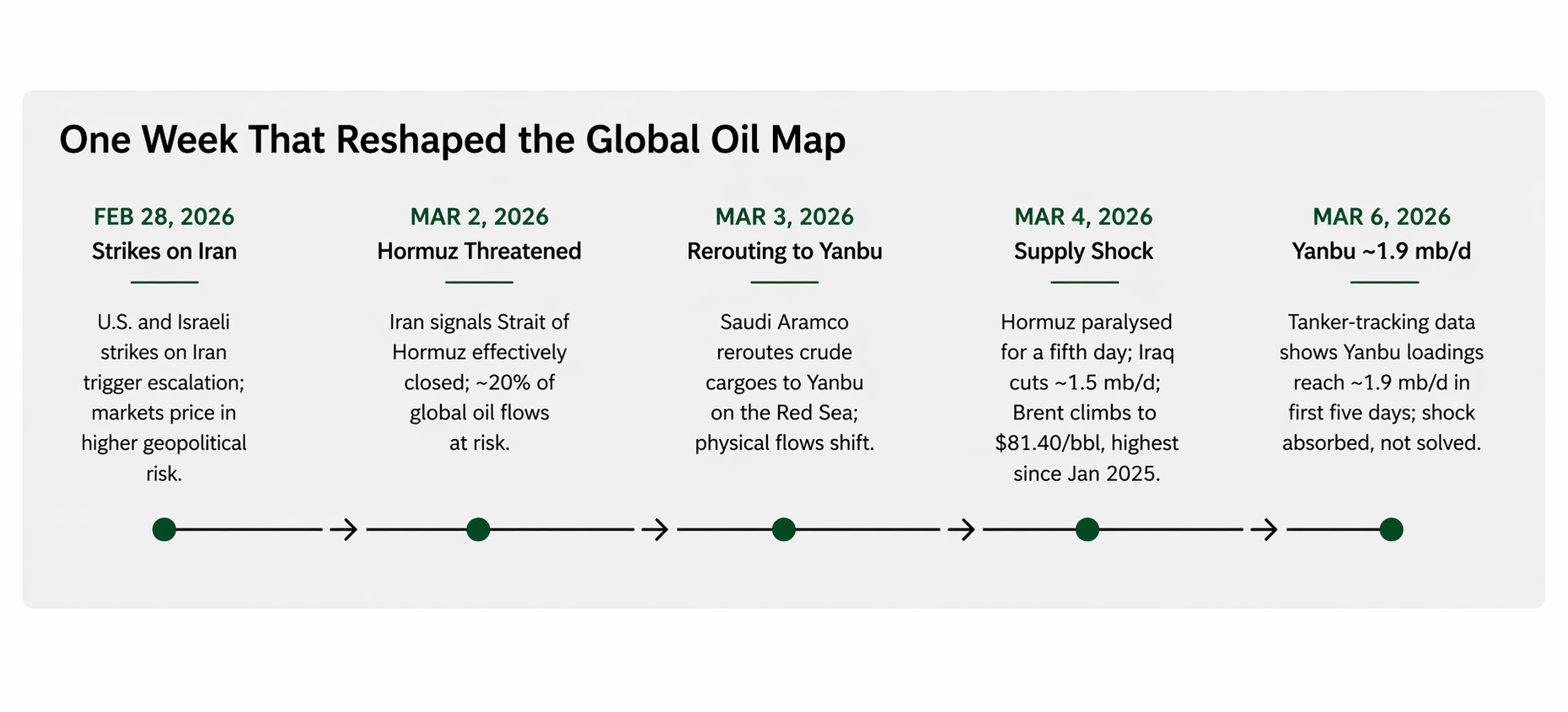 One Week That Reshaped the Global Oil Map

FEB 28, 2026
Strikes on Iran

U.S. and Israeli strikes on Iran trigger escalation; markets price in higher geopolitical risk.

MAR 2, 2026
Hormuz Threatened

Iran signals Strait of Hormuz effectively closed; ~20% of global oil flows at risk.

MAR 3, 2026
Rerouting to Yanbu

Saudi Aramco reroutes crude cargoes to Yanbu on the Red Sea; physical flows shift.

MAR 4, 2026
Supply Shock

Hormuz paralysed for a fifth day; Iraq cuts ~1.5 mb/d; Brent climbs to \$81.40/bbl, highest since Jan 2025.

MAR 6, 2026
Yanbu ~1.9 mb/d

Tanker-tracking data shows Yanbu loadings reach ~1.9 mb/d in first five days; shock absorbed, not solved.